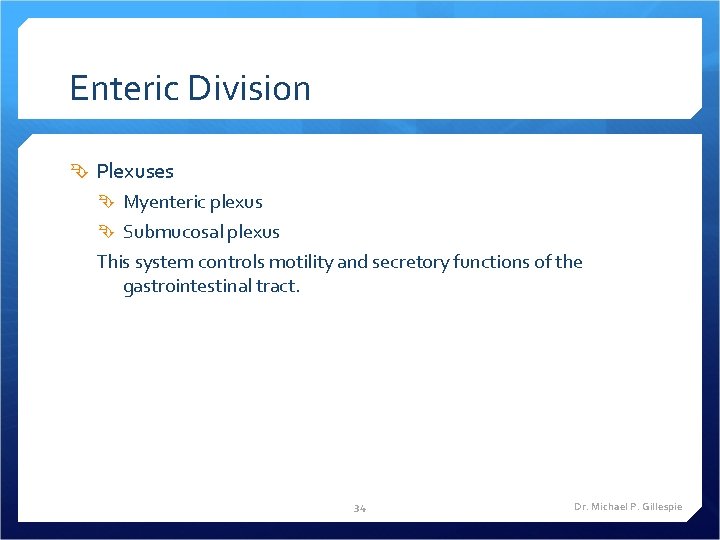 Enteric Division

Plexuses

Myenteric plexus

Submucosal plexus

This system controls motility and secretory functions of the gastrointestinal tract.

34

Dr. Michael P. Gillespie